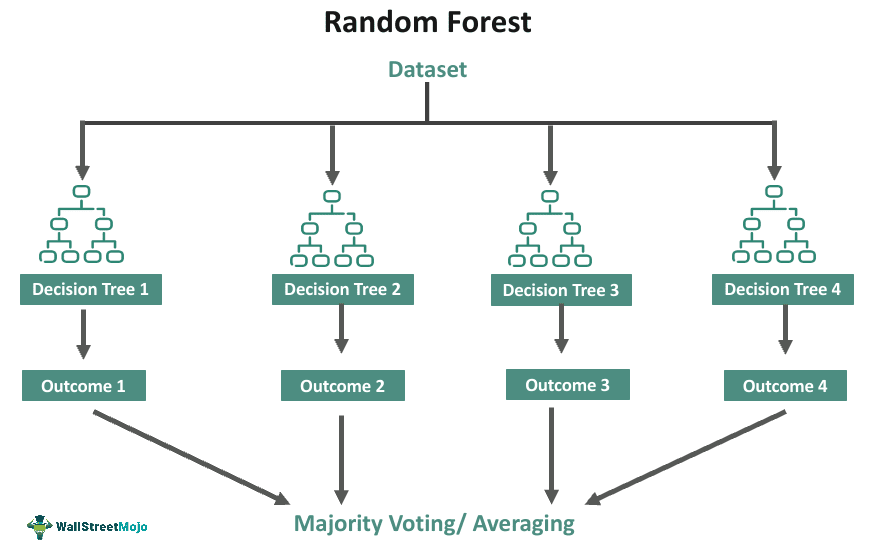 Random Forest

Dataset

Decision Tree 1

Decision Tree 2

Decision Tree 3

Decision Tree 4

Outcome 1

Outcome 2

Outcome 3

Outcome 4

Majority Voting/ Averaging

WallStreetMojo